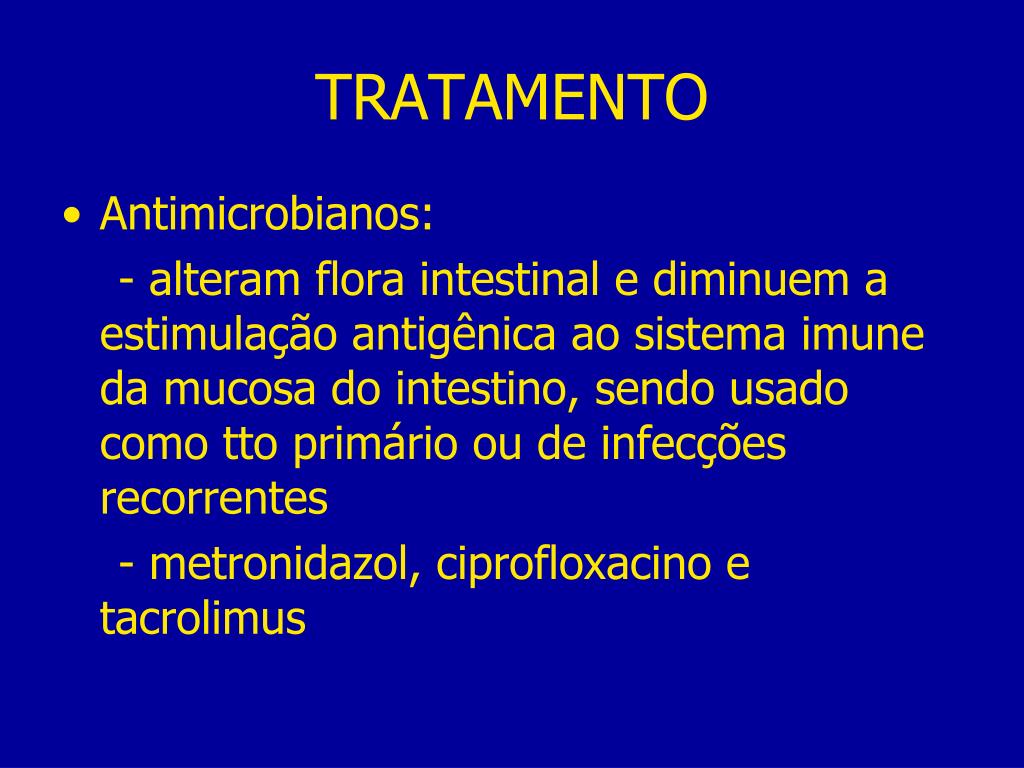 TRATAMENTO

• Antimicrobianos:

- alteram flora intestinal e diminuem a estimulação antigênica ao sistema imune da mucosa do intestino, sendo usado como tto primário ou de infecções recorrentes

- metronidazol, ciprofloxacino e tacrolimus